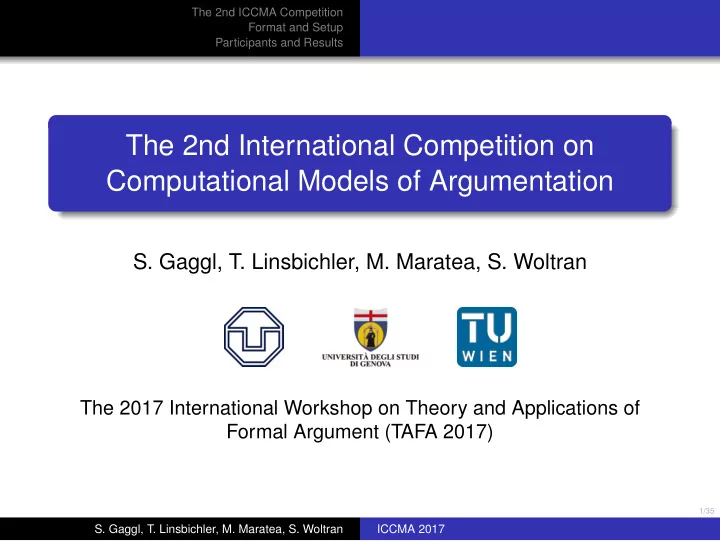 The 2nd ICCMA Competition
Format and Setup
Participants and Results

The 2nd International Competition on Computational Models of Argumentation

S. Gaggl, T. Linsbichler, M. Maratea, S. Woltran

UNIVERSITÀ DEGLI STUDI DI GENOVA

TU WIEN

The 2017 International Workshop on Theory and Applications of Formal Argument (TAFA 2017)

1/35

S. Gaggl, T. Linsbichler, M. Maratea, S. Woltran ICCMA 2017